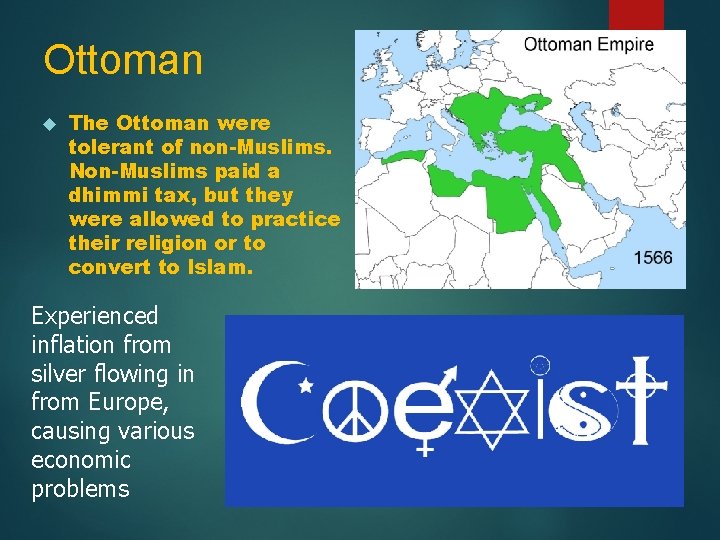 Ottoman

The Ottoman were tolerant of non-Muslims. Non-Muslims paid a dhimmi tax, but they were allowed to practice their religion or to convert to Islam.

Ottoman Empire

1566

Experienced inflation from silver flowing in from Europe, causing various economic problems

Coexist